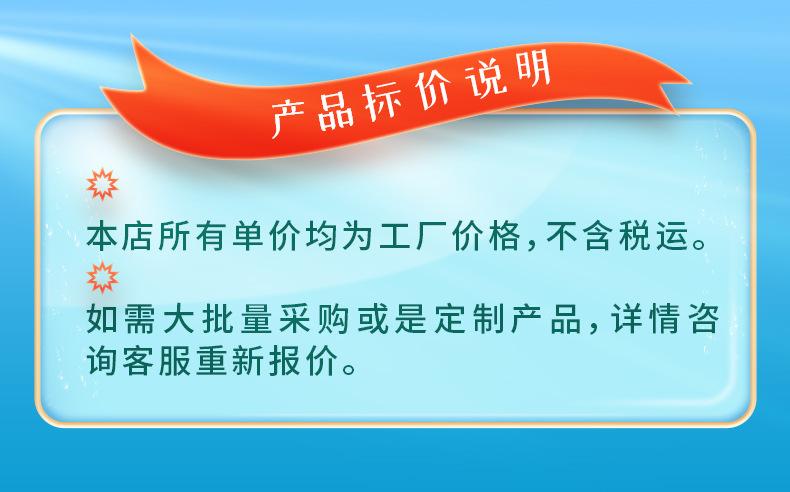 产品标价说明

本店所有单价均为工厂价格,不含税运。

如需大批量采购或是定制产品,详情咨询客服重新报价。